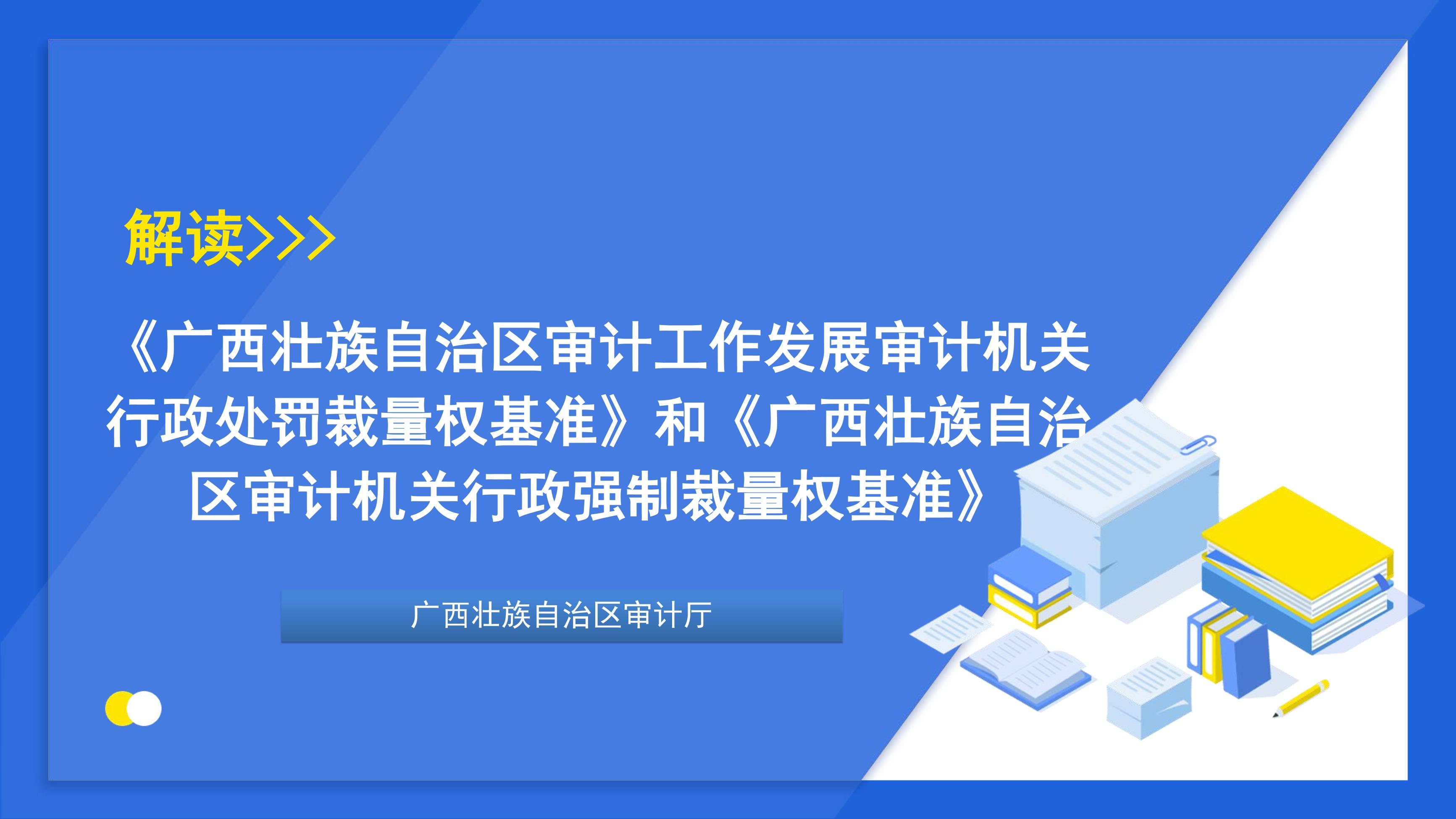 解读>>>

《广西壮族自治区审计工作发展审计机关行政处罚裁量权基准》和《广西壮族自治区审计机关行政强制裁量权基准》

广西壮族自治区审计厅